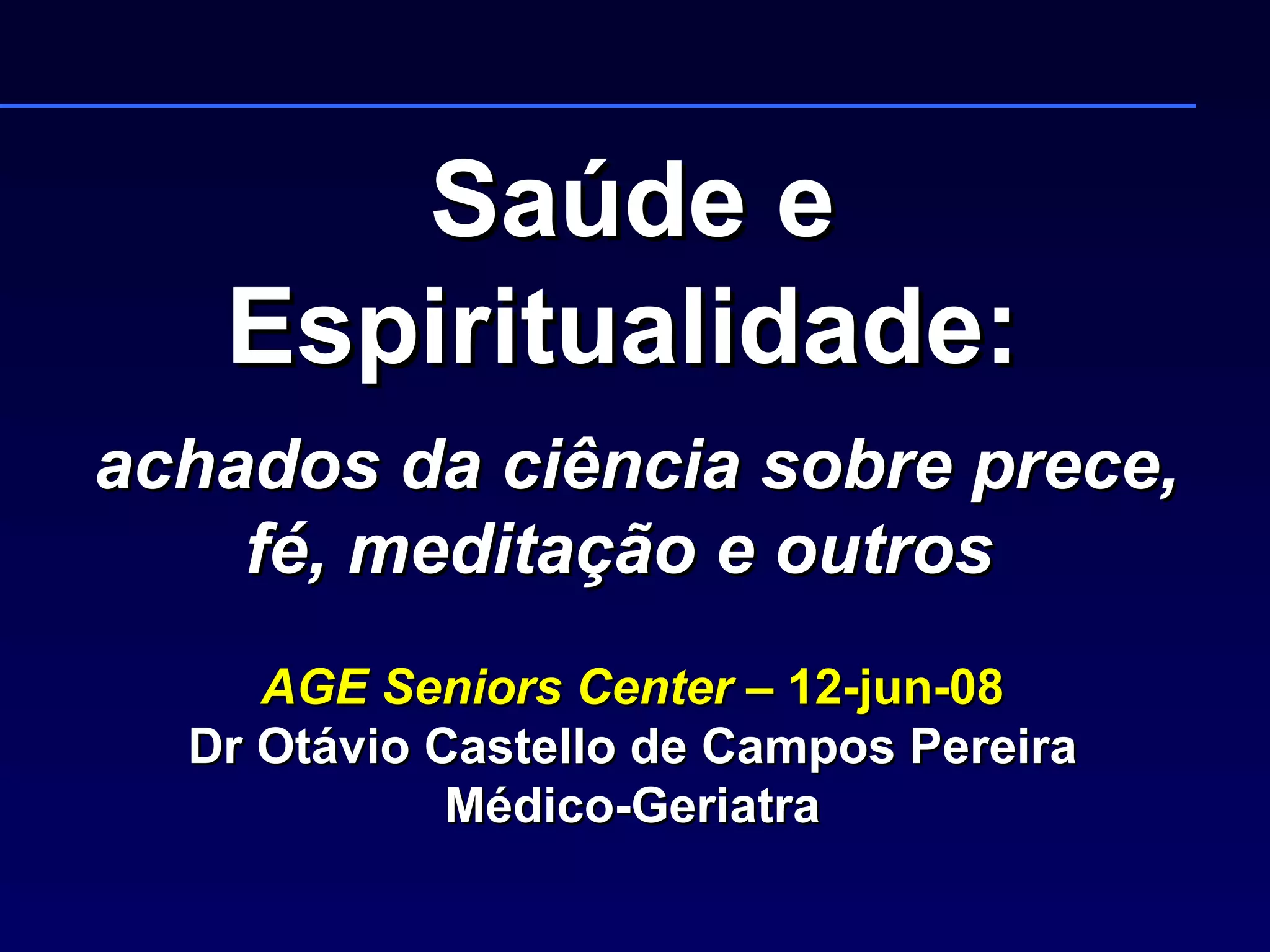 Saúde e Espiritualidade:

achados da ciência sobre prece, fé, meditação e outros

AGE Seniors Center – 12-jun-08
Dr Otávio Castello de Campos Pereira
Médico-Geriatra